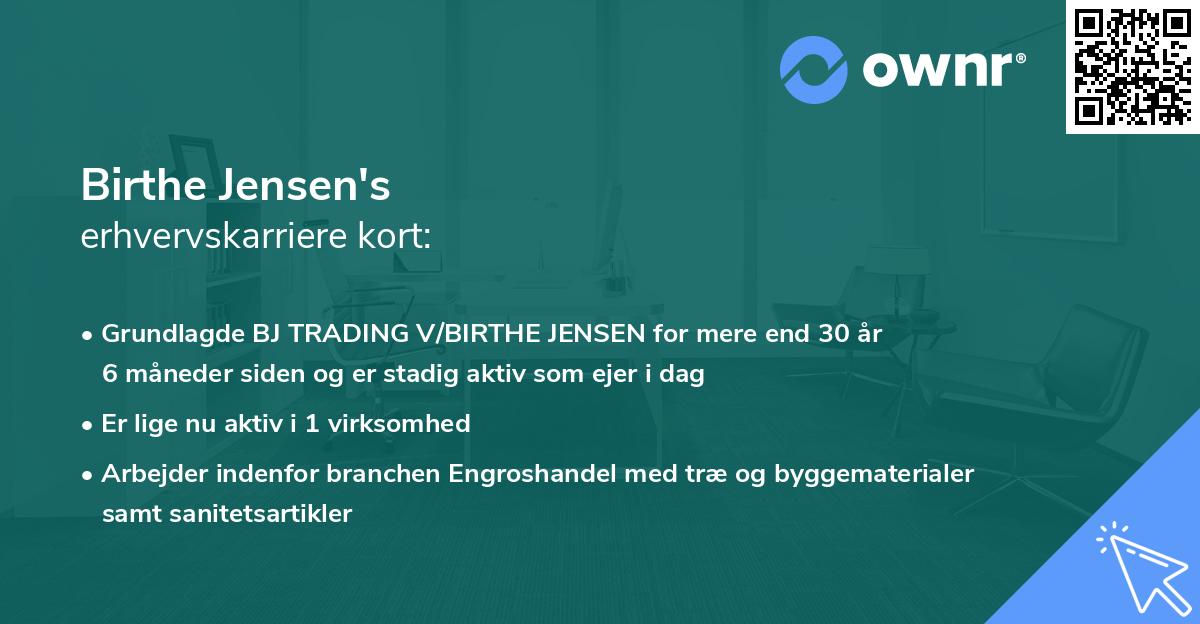 ownr®

Birthe Jensen's
erhvervskarriere kort:

• Grundlagde BJ TRADING V/BIRTHE JENSEN for mere end 30 år 6 måneder siden og er stadig aktiv som ejer i dag
• Er lige nu aktiv i 1 virksomhed
• Arbejder indenfor branchen Engroshandel med træ og byggematerialer samt sanitetsartikler